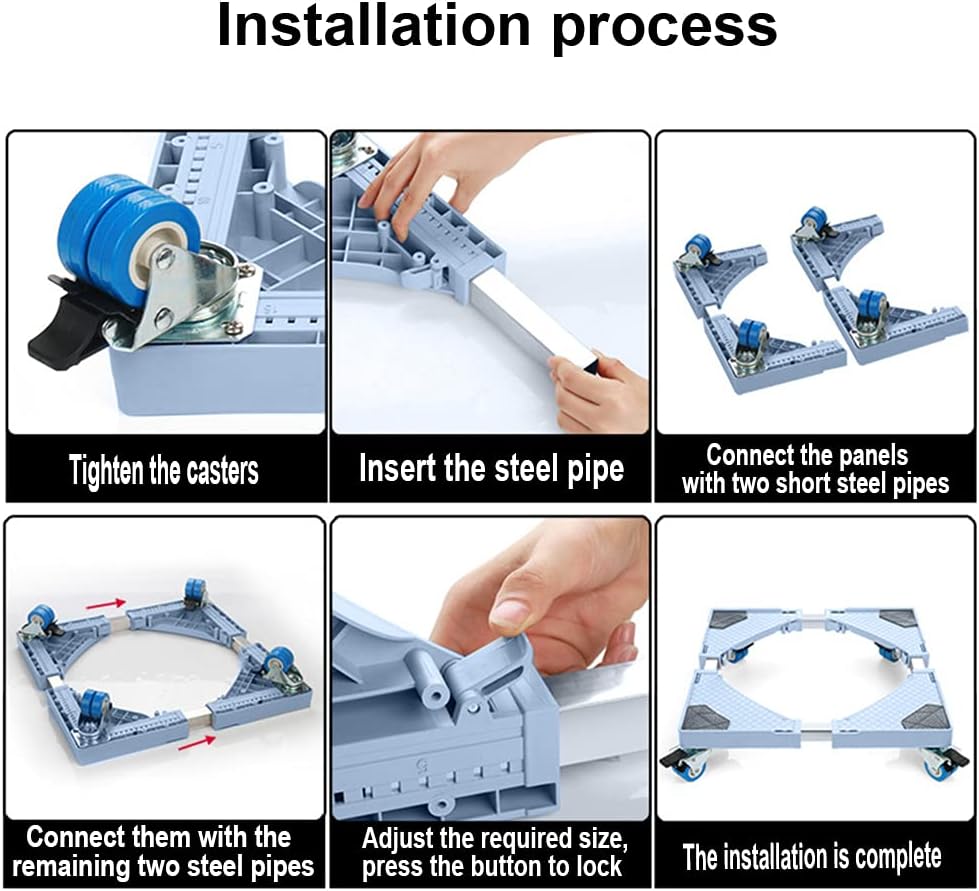 Installation process

Tighten the casters

Insert the steel pipe

Connect the panels with two short steel pipes

Connect them with the remaining two steel pipes

Adjust the required size, press the button to lock

The installation is complete